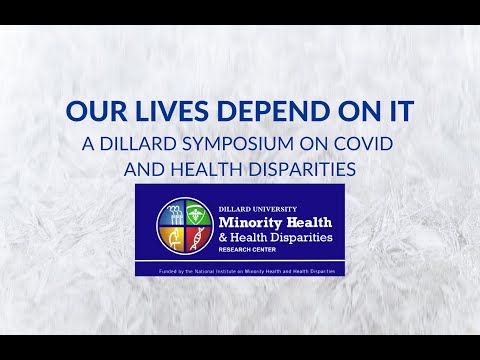 OUR LIVES DEPEND ON IT

A DILLARD SYMPOSIUM ON COVID AND HEALTH DISPARITIES

DILLARD UNIVERSITY
Minority Health
& Health Disparities
RESEARCH CENTER

Funded by the National Institute on Minority Health and Health Disparities